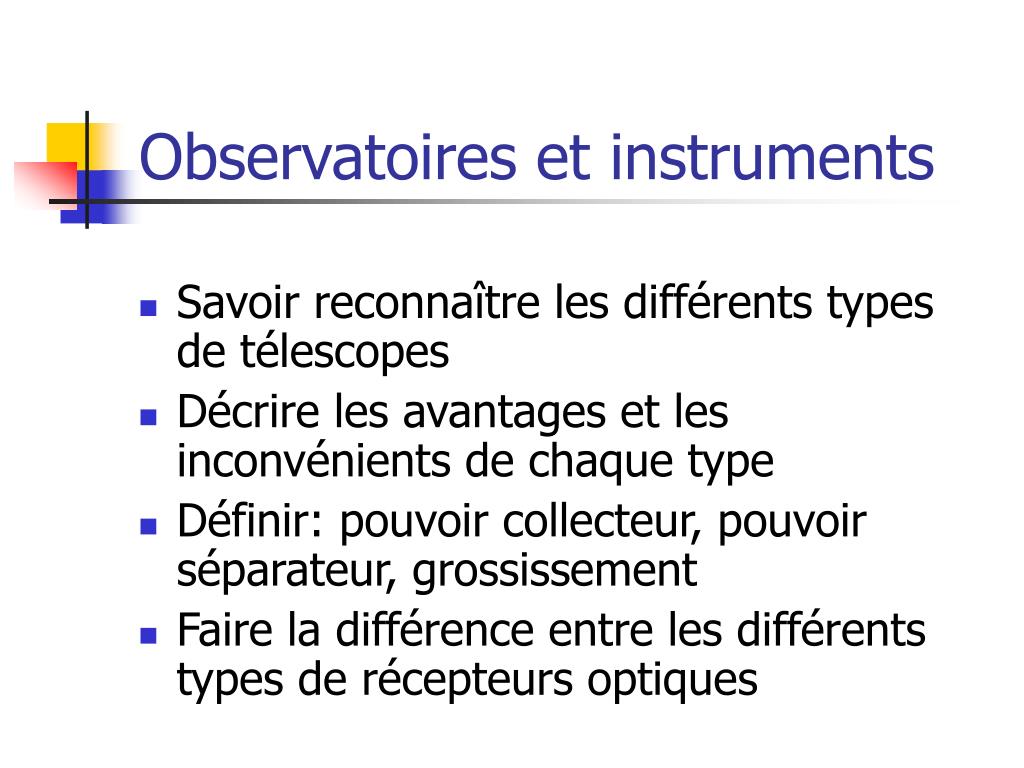 Observatoires et instruments

- Savoir reconnaître les différents types de télescopes
- Décrire les avantages et les inconvénients de chaque type
- Définir: pouvoir collecteur, pouvoir séparateur, grossissement
- Faire la différence entre les différents types de récepteurs optiques